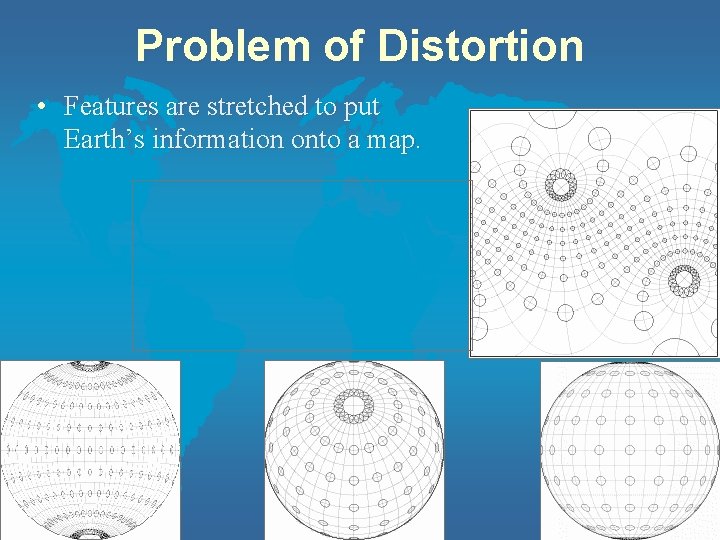 Problem of Distortion

• Features are stretched to put Earth's information onto a map.